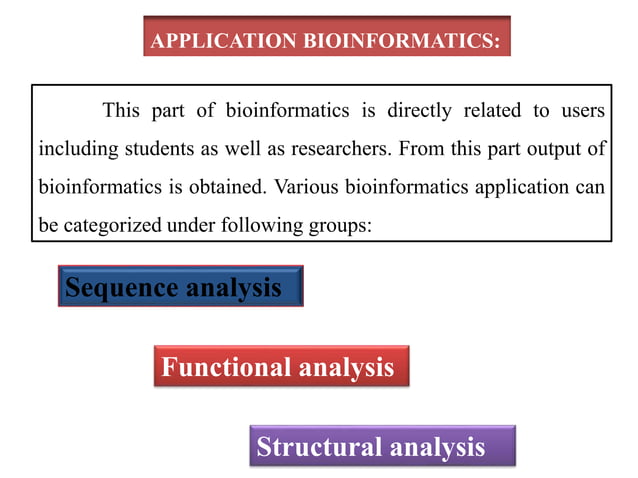 APPLICATION BIOINFORMATICS:

This part of bioinformatics is directly related to users including students as well as researchers. From this part output of bioinformatics is obtained. Various bioinformatics application can be categorized under following groups:

Sequence analysis

Functional analysis

Structural analysis